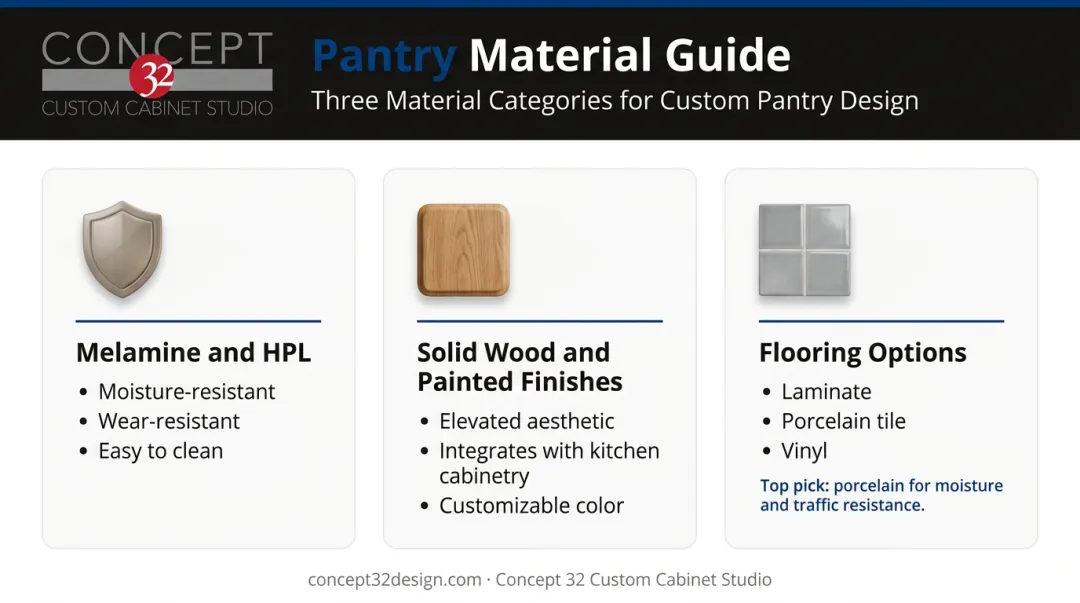 CONCEPT 32
CUSTOM CABINET STUDIO

Pantry Material Guide
Three Material Categories for Custom Pantry Design

Melamine and HPL
• Moisture-resistant
• Wear-resistant
• Easy to clean

Solid Wood and Painted Finishes
• Elevated aesthetic
• Integrates with kitchen cabinetry
• Customizable color

Flooring Options
• Laminate
• Porcelain tile
• Vinyl
Top pick: porcelain for moisture and traffic resistance.

concept32design.com · Concept 32 Custom Cabinet Studio